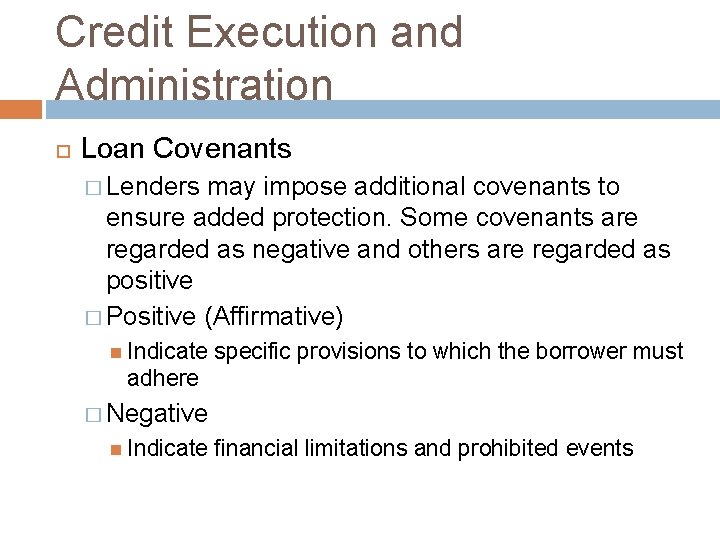 Credit Execution and Administration

Loan Covenants

Lenders may impose additional covenants to ensure added protection. Some covenants are regarded as negative and others are regarded as positive

Positive (Affirmative)

Indicate specific provisions to which the borrower must adhere

Negative

Indicate financial limitations and prohibited events